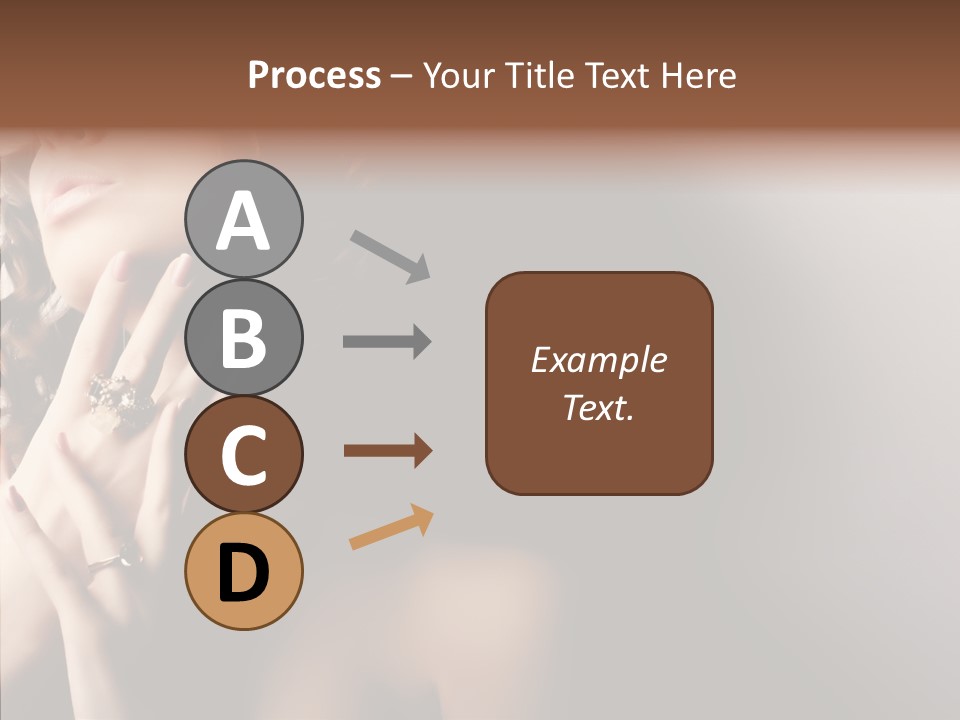 Process – Your Title Text Here

A

B

C

D

Example Text.